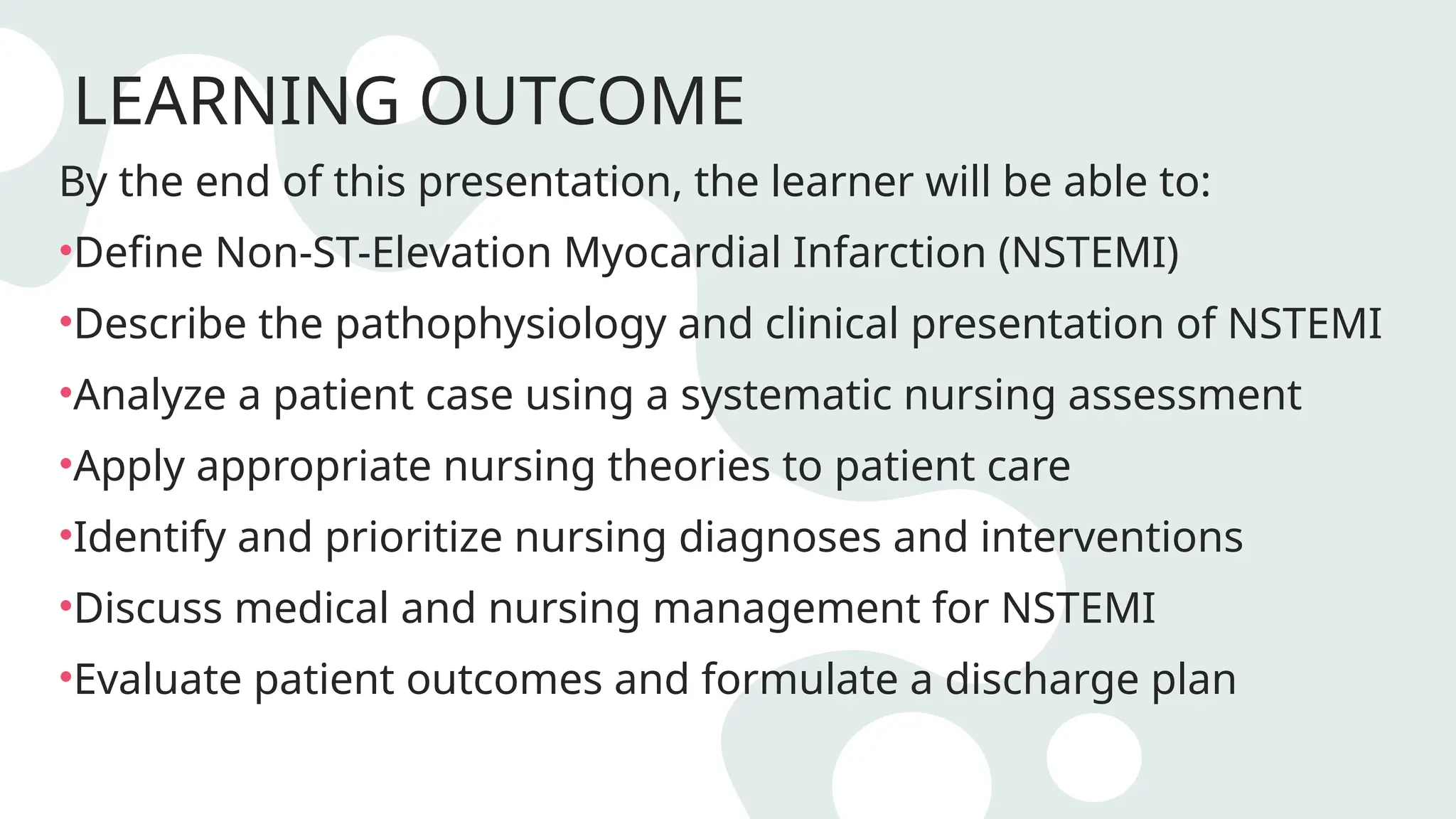 LEARNING OUTCOME

By the end of this presentation, the learner will be able to:

•Define Non-ST-Elevation Myocardial Infarction (NSTEMI)

•Describe the pathophysiology and clinical presentation of NSTEMI

•Analyze a patient case using a systematic nursing assessment

•Apply appropriate nursing theories to patient care

•Identify and prioritize nursing diagnoses and interventions

•Discuss medical and nursing management for NSTEMI

•Evaluate patient outcomes and formulate a discharge plan